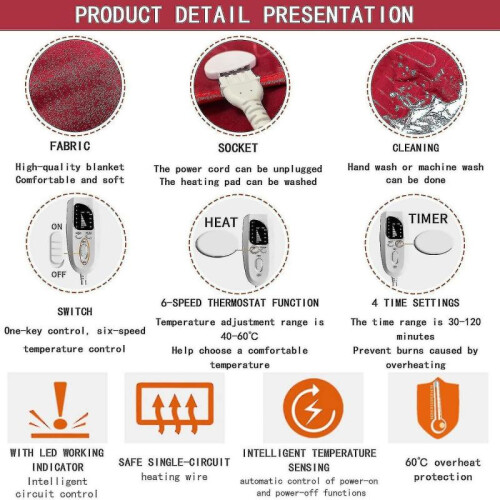 PRODUCT DETAIL PRESENTATION

FABRIC
High-quality blanket
Comfortable and soft

SOCKET
The power cord can be unplugged
The heating pad can be washed

CLEANING
Hand wash or machine wash can be done

ON
OFF

SWITCH
One-key control, six-speed temperature control

HEAT

6-SPEED THERMOSTAT FUNCTION
Temperature adjustment range is 40-60°C
Help choose a comfortable temperature

TIMER

4 TIME SETTINGS
The time range is 30-120 minutes
Prevent burns caused by overheating

WITH LED WORKING INDICATOR
Intelligent circuit control

SAFE SINGLE-CIRCUIT
heating wire

INTELLIGENT TEMPERATURE SENSING
automatic control of power-on and power-off functions

60°C overheat protection